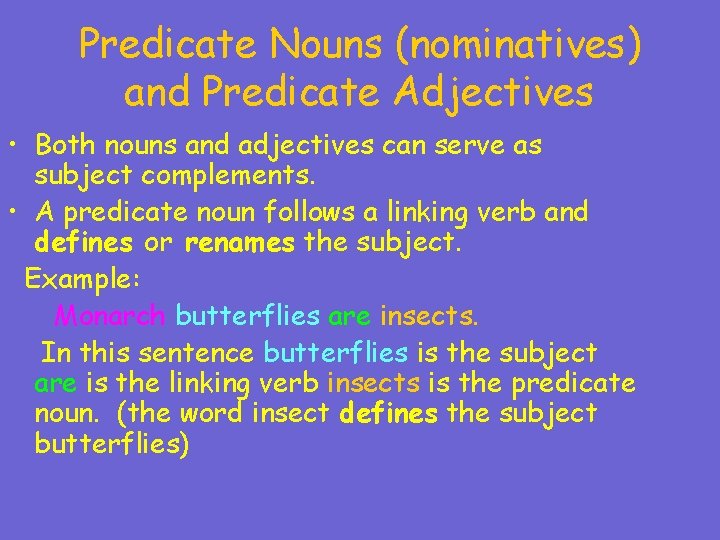 Predicate Nouns (nominatives) and Predicate Adjectives

• Both nouns and adjectives can serve as subject complements.

• A predicate noun follows a linking verb and defines or renames the subject.

Example:

Monarch butterflies are insects.

In this sentence butterflies is the subject are is the linking verb insects is the predicate noun. (the word insect defines the subject butterflies)